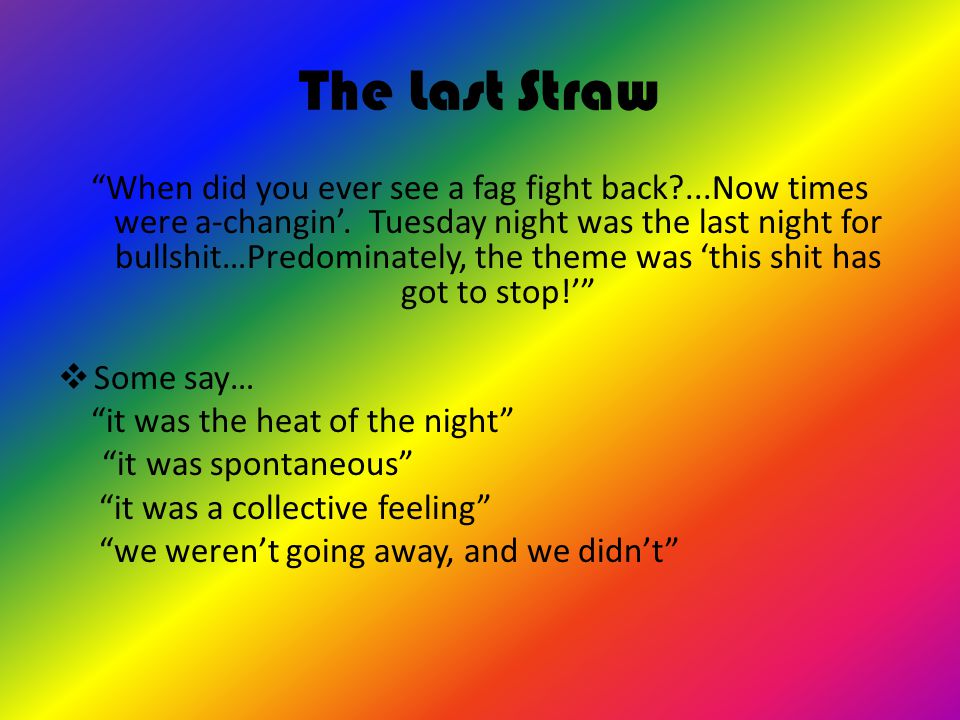 The Last Straw

“When did you ever see a fag fight back?...Now times were a-changin’. Tuesday night was the last night for bullshit…Predominately, the theme was ‘this shit has got to stop!’”

❖ Some say…
“it was the heat of the night”
“it was spontaneous”
“it was a collective feeling”
“we weren’t going away, and we didn’t”